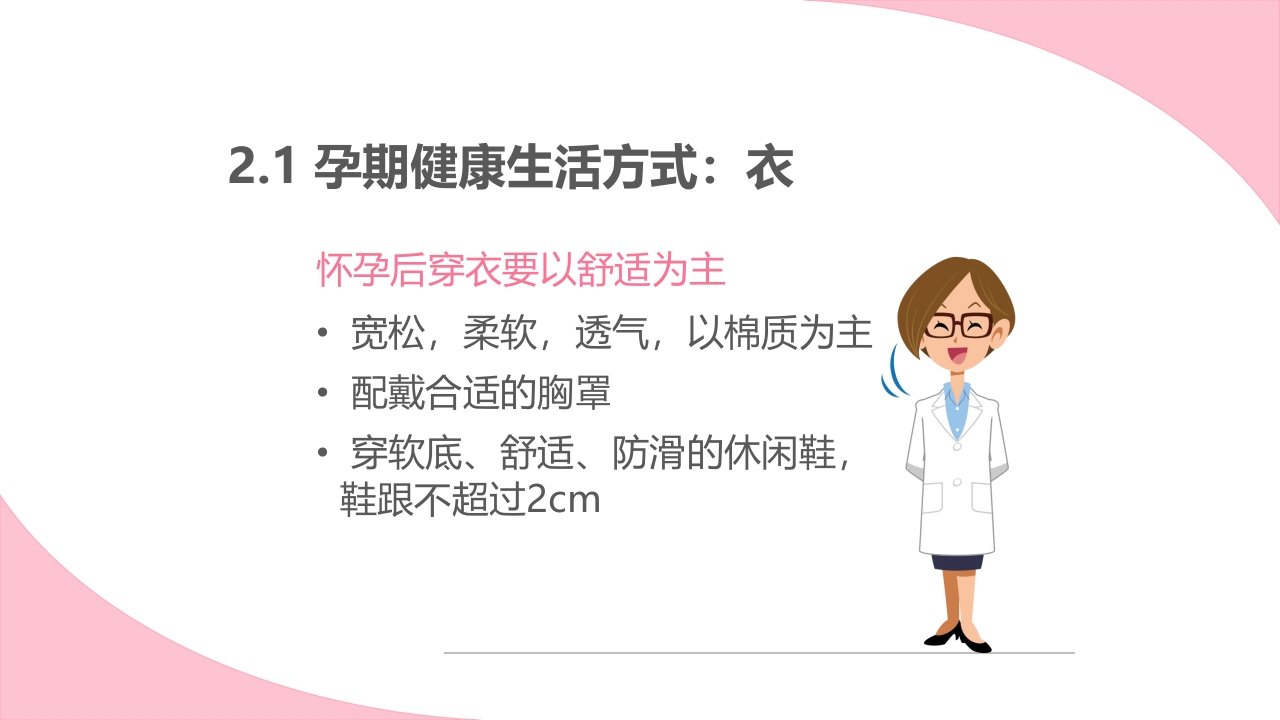 2.1 孕期健康生活方式：衣

怀孕后穿衣要以舒适为主

• 宽松，柔软，透气，以棉质为主

• 配戴合适的胸罩

• 穿软底、舒适、防滑的休闲鞋，鞋跟不超过2cm